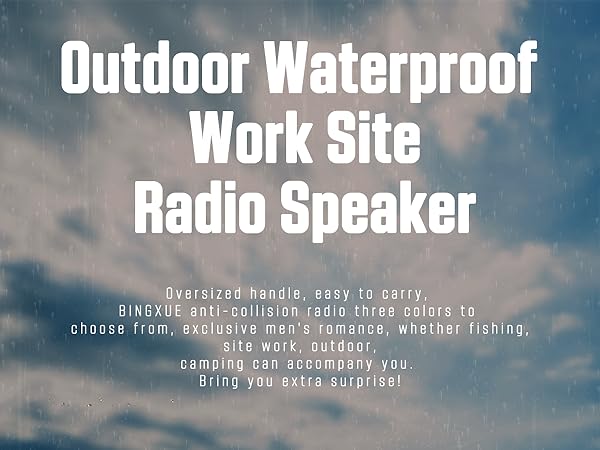 Outdoor Waterproof Work Site Radio Speaker

Oversized handle, easy to carry, BINGXUE anti-collision radio three colors to choose from, exclusive men's romance, whether fishing, site work, outdoor, camping can accompany you. Bring you extra surprise!